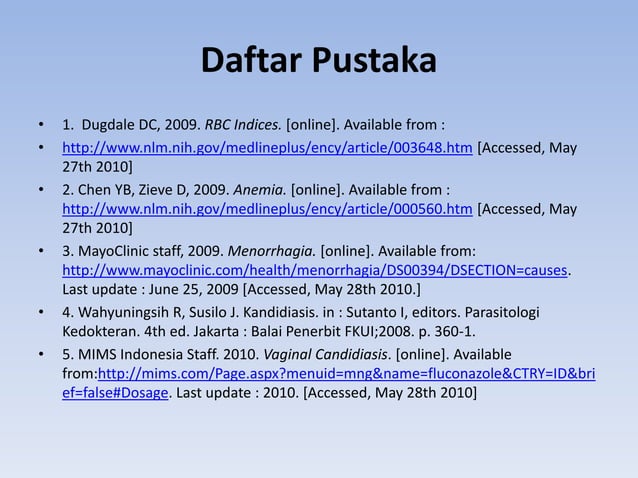 Daftar Pustaka

• 1. Dugdale DC, 2009. RBC Indices. [online]. Available from :

• http://www.nlm.nih.gov/medlineplus/ency/article/003648.htm [Accessed, May 27th 2010]

• 2. Chen YB, Zieve D, 2009. Anemia. [online]. Available from : http://www.nlm.nih.gov/medlineplus/ency/article/000560.htm [Accessed, May 27th 2010]

• 3. MayoClinic staff, 2009. Menorrhagia. [online]. Available from: http://www.mayoclinic.com/health/menorrhagia/DS00394/DSECTION=causes. Last update : June 25, 2009 [Accessed, May 28th 2010.]

• 4. Wahyuningsih R, Susilo J. Kandidiasis. in : Sutanto I, editors. Parasitologi Kedokteran. 4th ed. Jakarta : Balai Penerbit FKUI;2008. p. 360-1.

• 5. MIMS Indonesia Staff. 2010. Vaginal Candidiasis. [online]. Available from:http://mims.com/Page.aspx?menuid=mng&name=fluconazole&CTRY=ID&brief=false#Dosage. Last update : 2010. [Accessed, May 28th 2010]